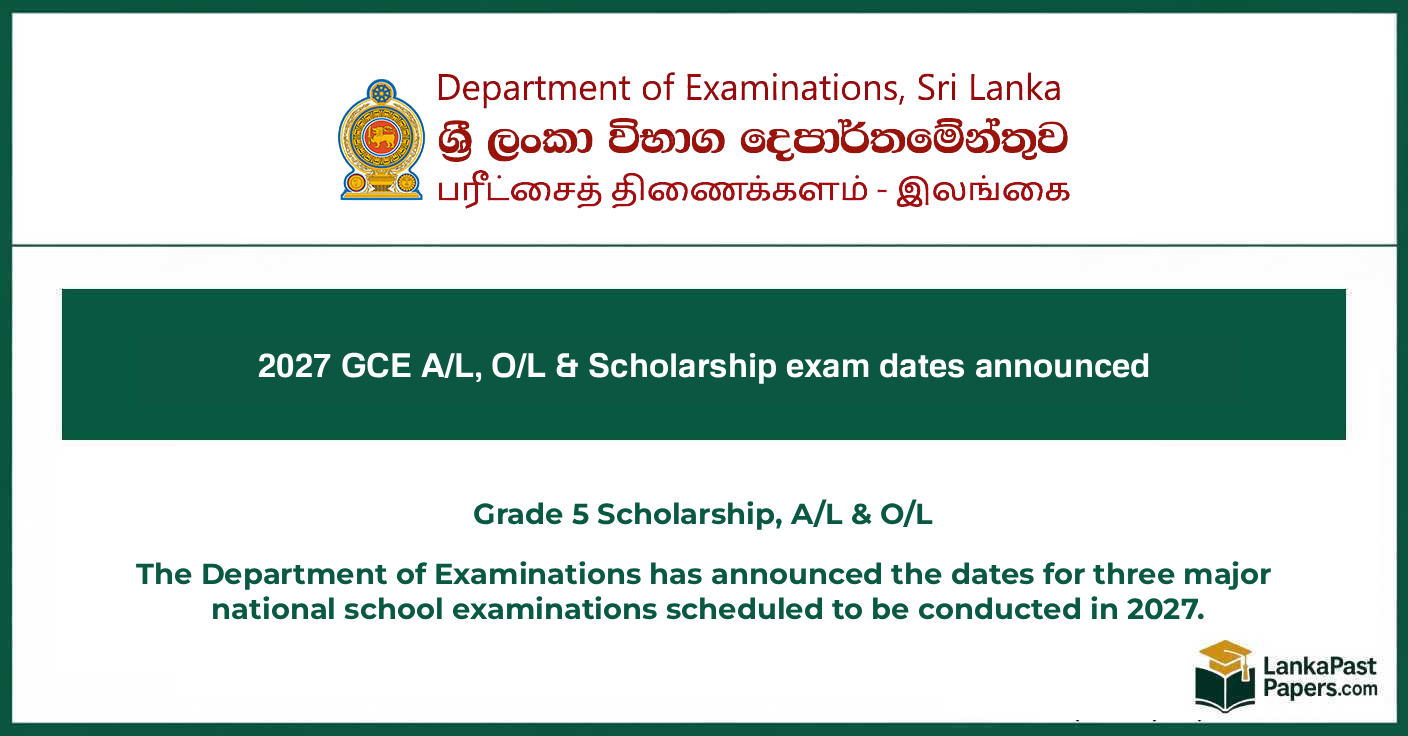 Department of Examinations, Sri Lanka
ශ්‍රී ලංකා විභාග දෙපාර්තමේන්තුව
பரீட்சைத் திணைக்களம் - இலங்கை

2027 GCE A/L, O/L & Scholarship exam dates announced

Grade 5 Scholarship, A/L & O/L

The Department of Examinations has announced the dates for three major national school examinations scheduled to be conducted in 2027.

LankaPast Papers.com